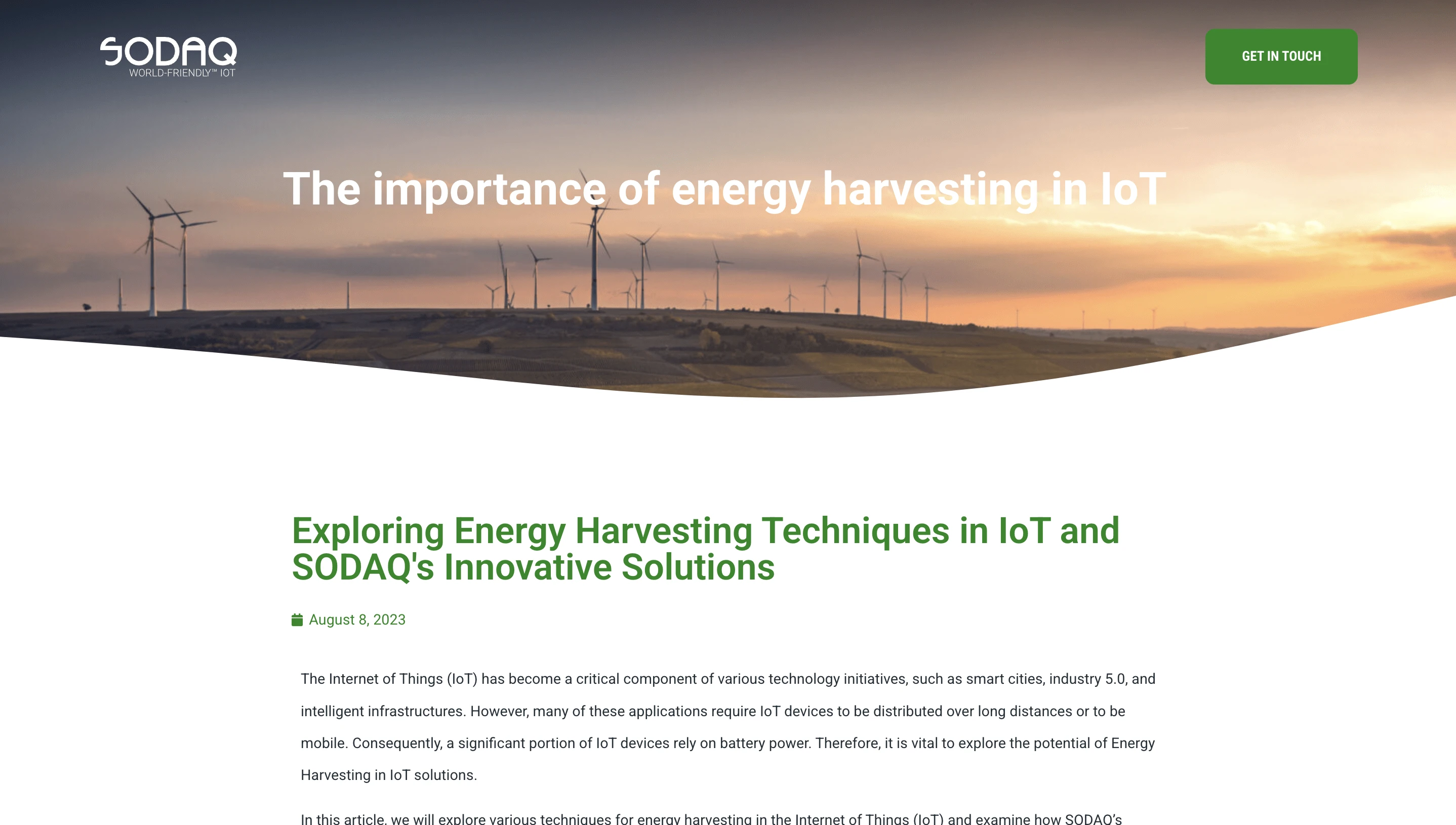 SODAQ
WORLD-FRIENDLY™ IOT

GET IN TOUCH

The importance of energy harvesting in IoT

Exploring Energy Harvesting Techniques in IoT and SODAQ's Innovative Solutions

August 8, 2023

The Internet of Things (IoT) has become a critical component of various technology initiatives, such as smart cities, industry 5.0, and intelligent infrastructures. However, many of these applications require IoT devices to be distributed over long distances or to be mobile. Consequently, a significant portion of IoT devices rely on battery power. Therefore, it is vital to explore the potential of Energy Harvesting in IoT solutions.

In this article, we will explore various techniques for energy harvesting in the Internet of Things (IoT) and examine how SODAQ's